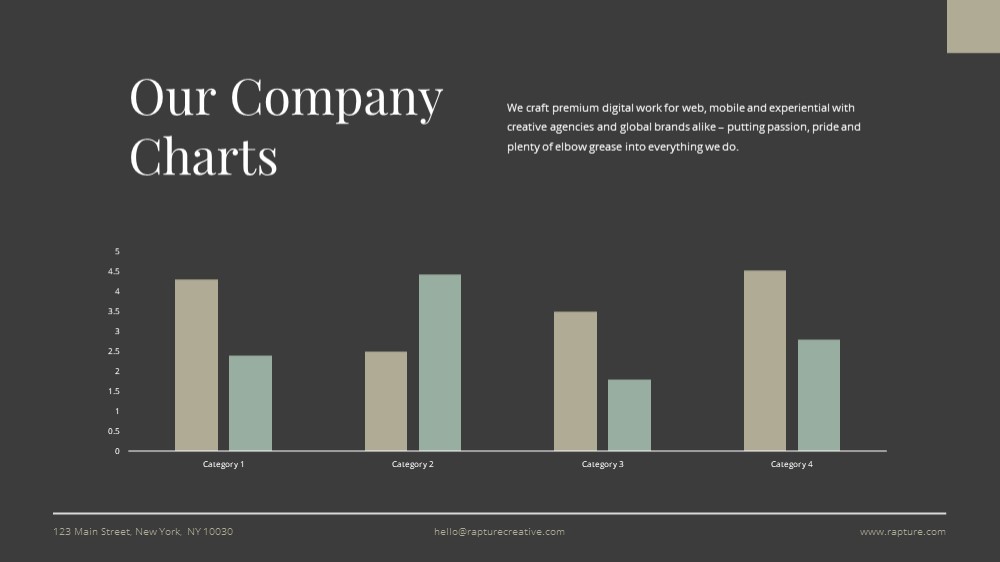 Our Company Charts

We craft premium digital work for web, mobile and experiential with creative agencies and global brands alike – putting passion, pride and plenty of elbow grease into everything we do.

5
4.5
4
3.5
3
2.5
2
1.5
1
0.5
0

Category 1
Category 2
Category 3
Category 4

123 Main Street, New York, NY 10030
hello@rapturecreative.com
www.rapture.com